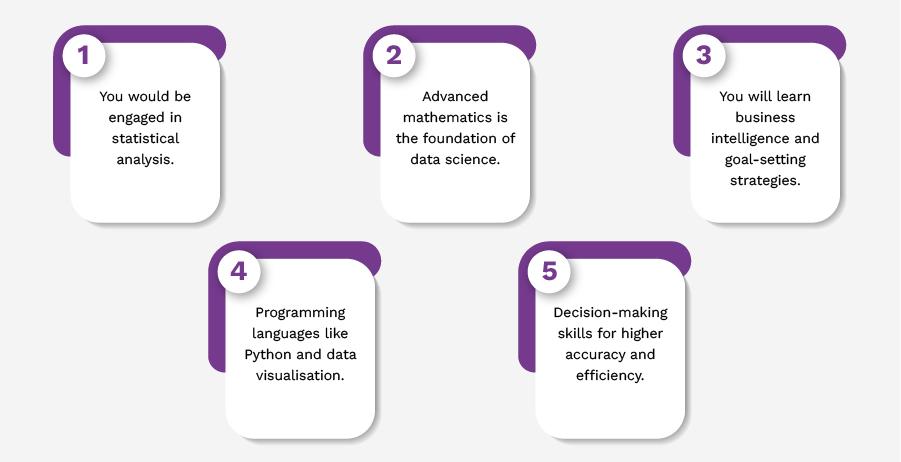 1

You would be engaged in statistical analysis.

2

Advanced mathematics is the foundation of data science.

3

You will learn business intelligence and goal-setting strategies.

4

Programming languages like Python and data visualisation.

5

Decision-making skills for higher accuracy and efficiency.